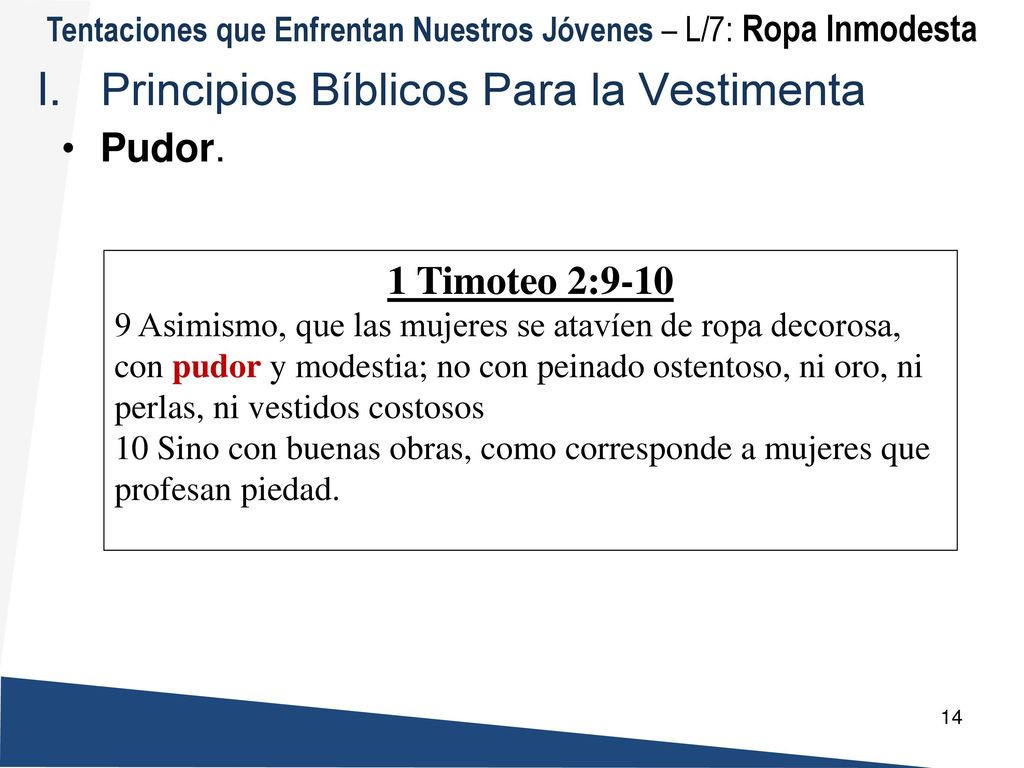 Tentaciones que Enfrentan Nuestros Jóvenes – L/7: Ropa Inmodesta

I. Principios Bíblicos Para la Vestimenta

• Pudor.

1 Timoteo 2:9-10

9 Asimismo, que las mujeres se atavíen de ropa decorosa, con pudor y modestia; no con peinado ostentoso, ni oro, ni perlas, ni vestidos costosos
10 Sino con buenas obras, como corresponde a mujeres que profesan piedad.

14